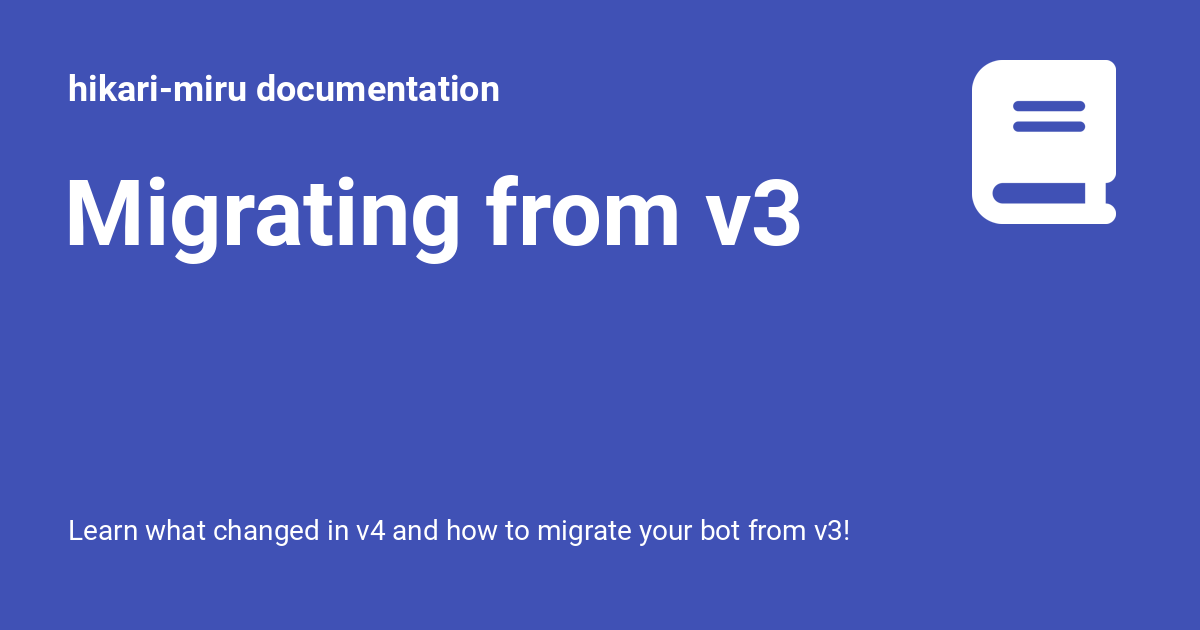 hikari-miru documentation

Migrating from v3

Learn what changed in v4 and how to migrate your bot from v3!